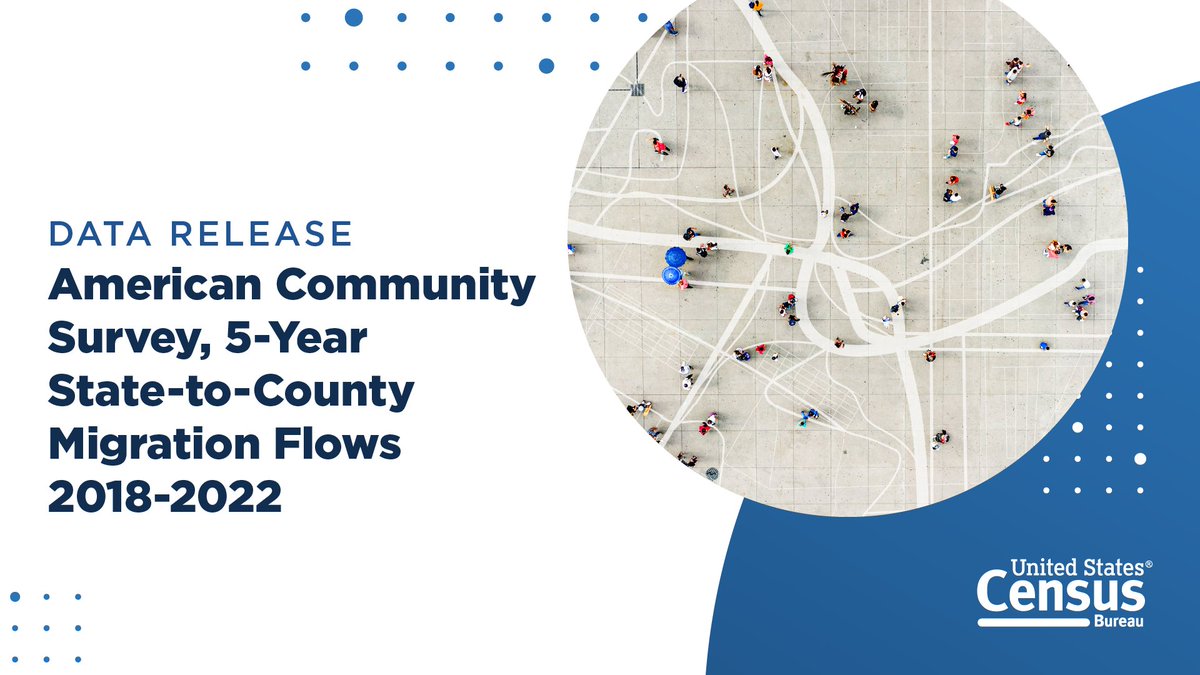 DATA RELEASE
American Community Survey, 5-Year State-to-County Migration Flows 2018-2022

United States®
Census
Bureau